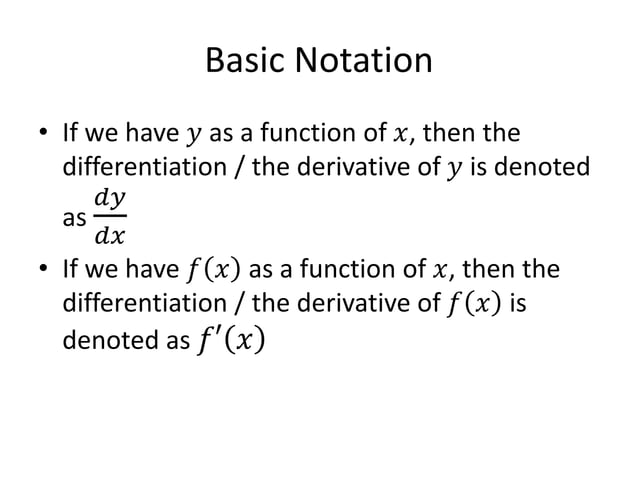 Basic Notation

• If we have $y$ as a function of $x$, then the differentiation / the derivative of $y$ is denoted as $\frac{dy}{dx}$

• If we have $f(x)$ as a function of $x$, then the differentiation / the derivative of $f(x)$ is denoted as $f'(x)$